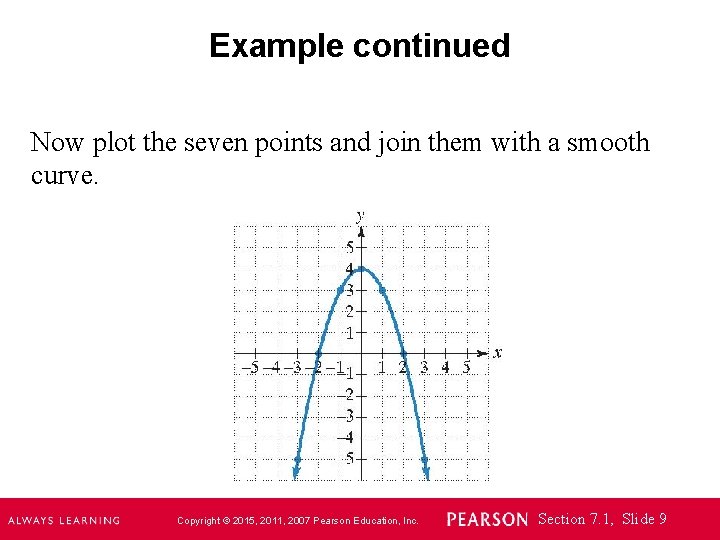 Example continued

Now plot the seven points and join them with a smooth curve.

y
5
4
3
2
1
−5 −4 −3 −2 −1 1 2 3 4 5 x
−1
−2
−3
−4
−5

ALWAYS LEARNING Copyright © 2015, 2011, 2007 Pearson Education, Inc. PEARSON Section 7.1, Slide 9